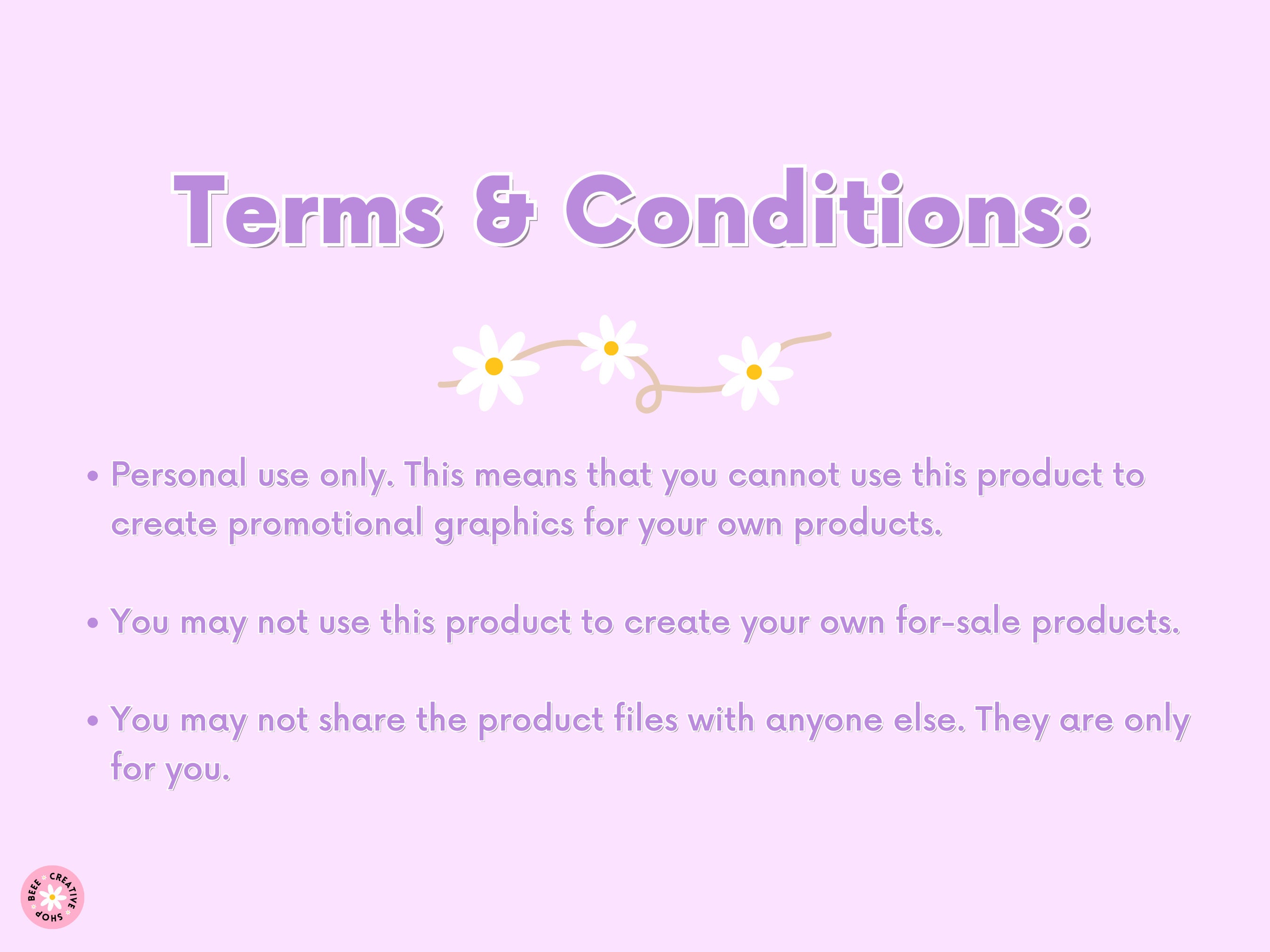 Terms & Conditions:

• Personal use only. This means that you cannot use this product to create promotional graphics for your own products.

• You may not use this product to create your own for-sale products.

• You may not share the product files with anyone else. They are only for you.

BEEE CREATIVE SHOP